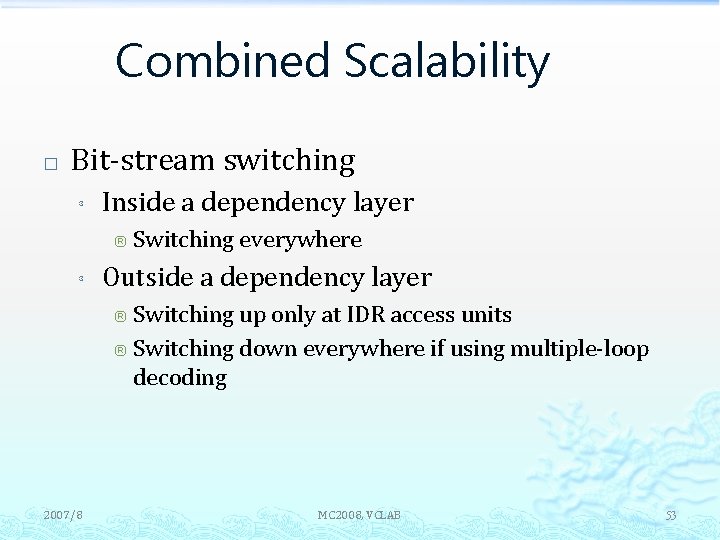 Combined Scalability

□ Bit-stream switching
 ◦ Inside a dependency layer
  ® Switching everywhere
 ◦ Outside a dependency layer
  ® Switching up only at IDR access units
  ® Switching down everywhere if using multiple-loop decoding

2007/8

MC2008, VCLAB

53